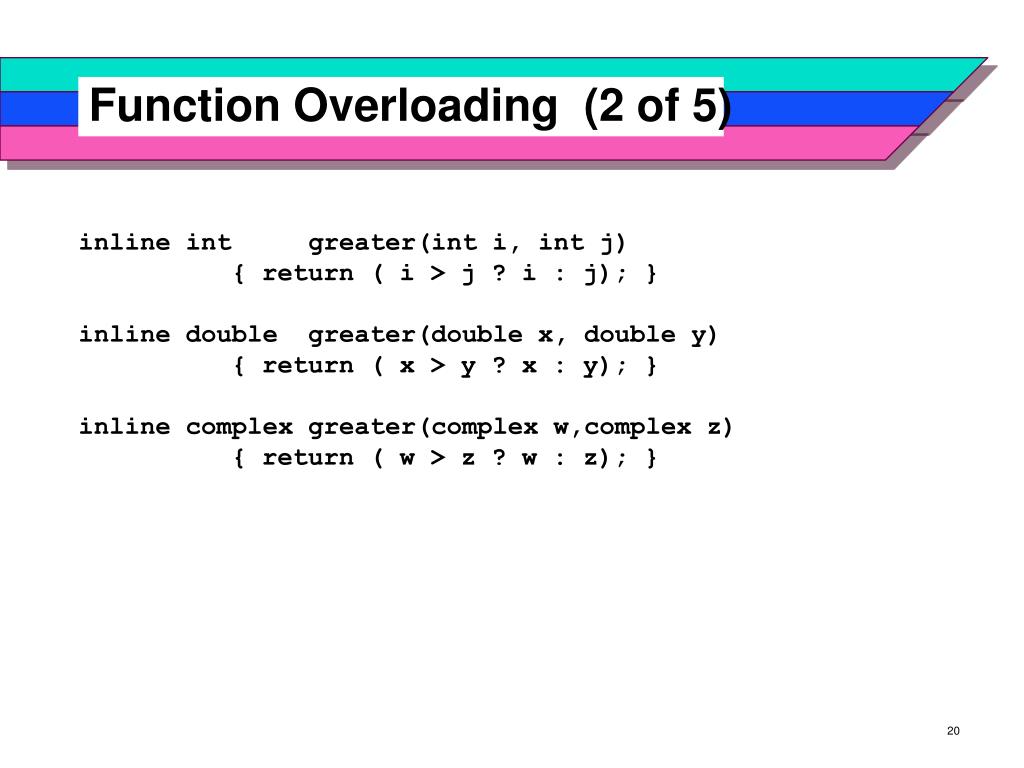 Function Overloading (2 of 5)

inline int greater(int i, int j)
{ return ( i > j ? i : j); }

inline double greater(double x, double y)
{ return ( x > y ? x : y); }

inline complex greater(complex w,complex z)
{ return ( w > z ? w : z); }

20